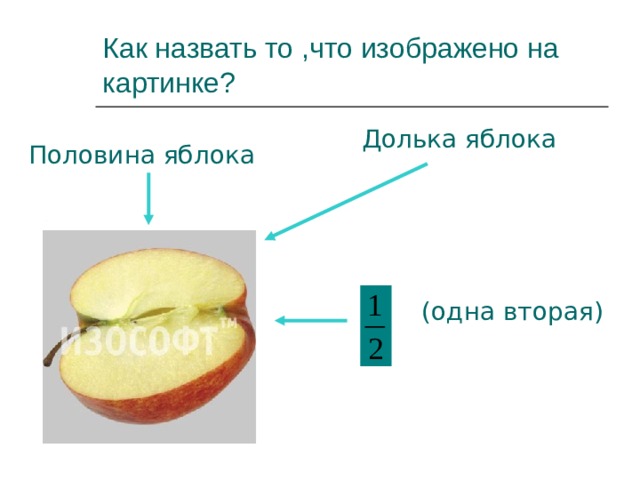 Как назвать то ,что изображено на картинке?

Половина яблока

Долька яблока

ИЗОСОФТ™

$\frac{1}{2}$

(одна вторая)